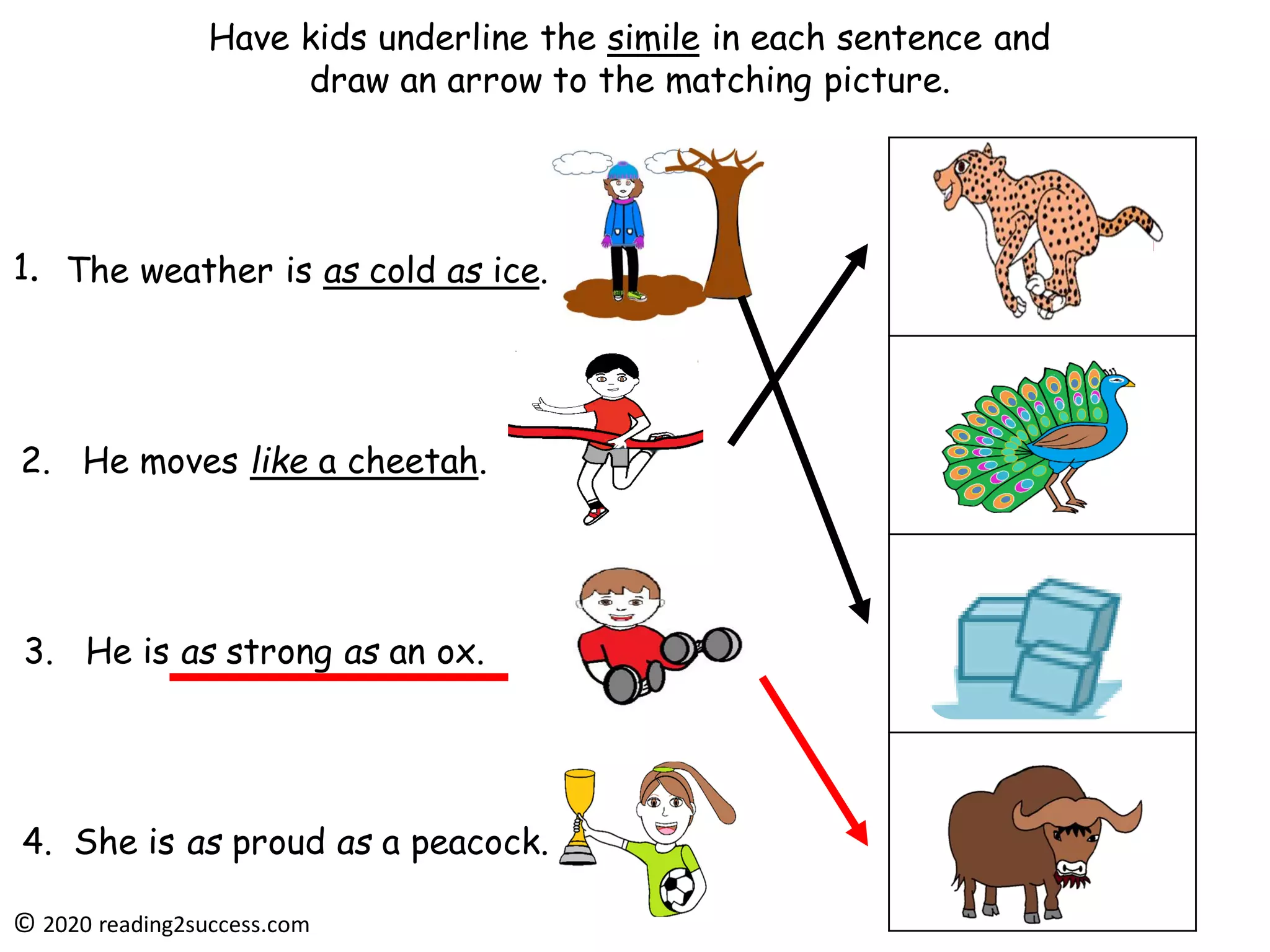 Have kids underline the simile in each sentence and draw an arrow to the matching picture.

1. The weather is as cold as ice.

2. He moves like a cheetah.

3. He is as strong as an ox.

4. She is as proud as a peacock.

© 2020 reading2success.com